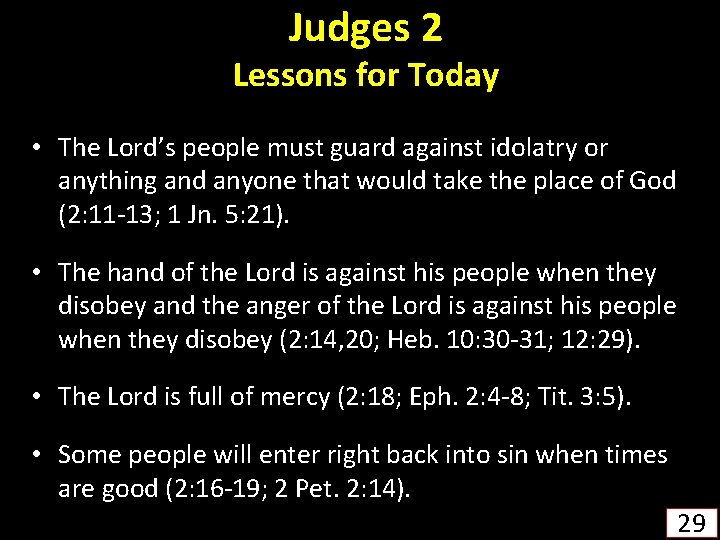 Judges 2
Lessons for Today

• The Lord’s people must guard against idolatry or anything and anyone that would take the place of God (2:11-13; 1 Jn. 5:21).

• The hand of the Lord is against his people when they disobey and the anger of the Lord is against his people when they disobey (2:14,20; Heb. 10:30-31; 12:29).

• The Lord is full of mercy (2:18; Eph. 2:4-8; Tit. 3:5).

• Some people will enter right back into sin when times are good (2:16-19; 2 Pet. 2:14).

29